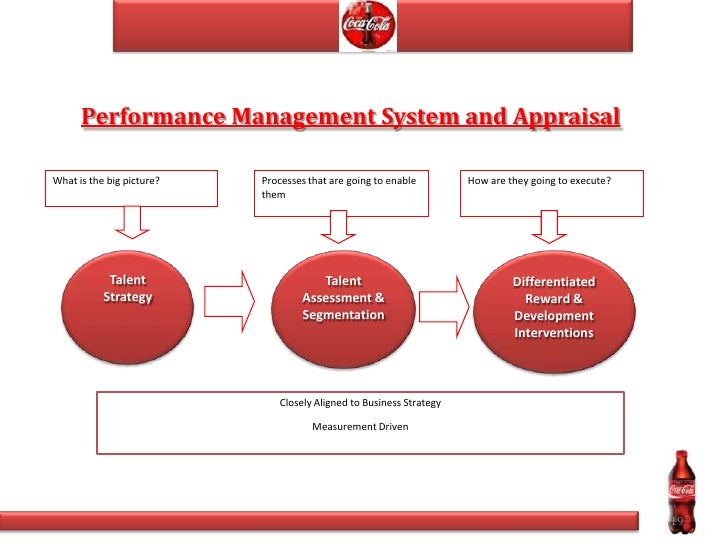 Coca-Cola

Performance Management System and Appraisal

What is the big picture?

Processes that are going to enable them

How are they going to execute?

Talent Strategy

Talent Assessment & Segmentation

Differentiated Reward & Development Interventions

Closely Aligned to Business Strategy

Measurement Driven

Coca-Cola

19